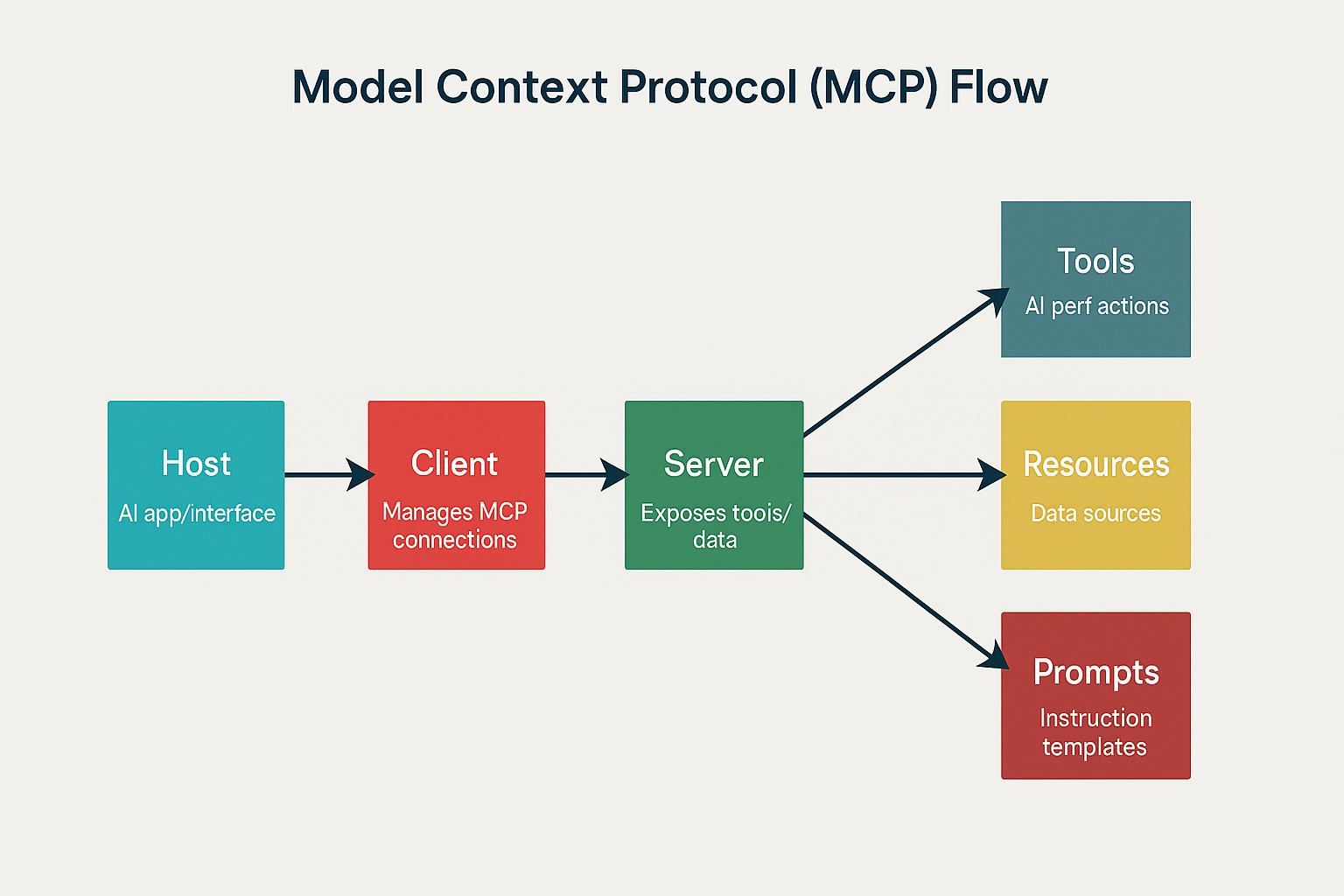 Model Context Protocol (MCP) Flow

Host
AI app/interface

Client
Manages MCP connections

Server
Exposes toois/ data

Tools
AI perf actions

Resources
Data sources

Prompts
Instruction templates